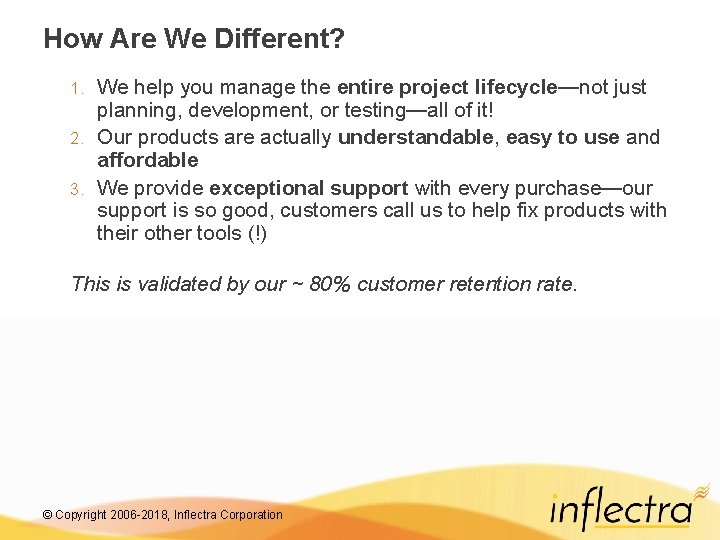 How Are We Different?

1. We help you manage the entire project lifecycle—not just planning, development, or testing—all of it!
2. Our products are actually understandable, easy to use and affordable
3. We provide exceptional support with every purchase—our support is so good, customers call us to help fix products with their other tools (!)

This is validated by our ~ 80% customer retention rate.

© Copyright 2006-2018, Inflectra Corporation

inflectra